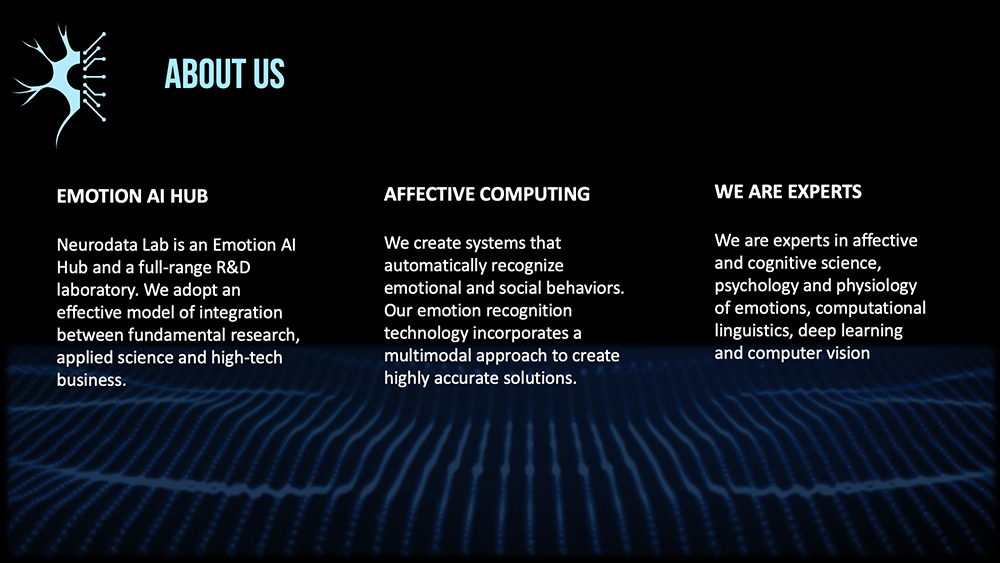 ABOUT US

EMOTION AI HUB

Neurodata Lab is an Emotion AI Hub and a full-range R&D laboratory. We adopt an effective model of integration between fundamental research, applied science and high-tech business.

AFFECTIVE COMPUTING

We create systems that automatically recognize emotional and social behaviors. Our emotion recognition technology incorporates a multimodal approach to create highly accurate solutions.

WE ARE EXPERTS

We are experts in affective and cognitive science, psychology and physiology of emotions, computational linguistics, deep learning and computer vision